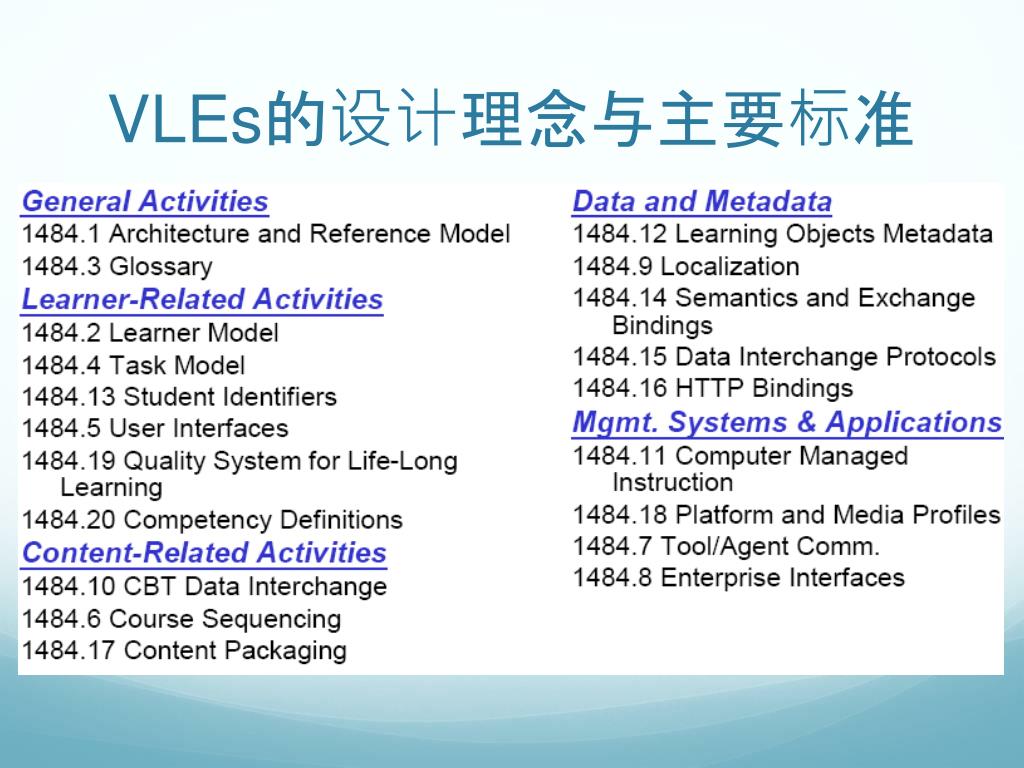 VLEs的设计理念与主要标准

General Activities
1484.1 Architecture and Reference Model
1484.3 Glossary
Learner-Related Activities
1484.2 Learner Model
1484.4 Task Model
1484.13 Student Identifiers
1484.5 User Interfaces
1484.19 Quality System for Life-Long Learning
1484.20 Competency Definitions
Content-Related Activities
1484.10 CBT Data Interchange
1484.6 Course Sequencing
1484.17 Content Packaging

Data and Metadata
1484.12 Learning Objects Metadata
1484.9 Localization
1484.14 Semantics and Exchange Bindings
1484.15 Data Interchange Protocols
1484.16 HTTP Bindings
Mgmt. Systems & Applications
1484.11 Computer Managed Instruction
1484.18 Platform and Media Profiles
1484.7 Tool/Agent Comm.
1484.8 Enterprise Interfaces